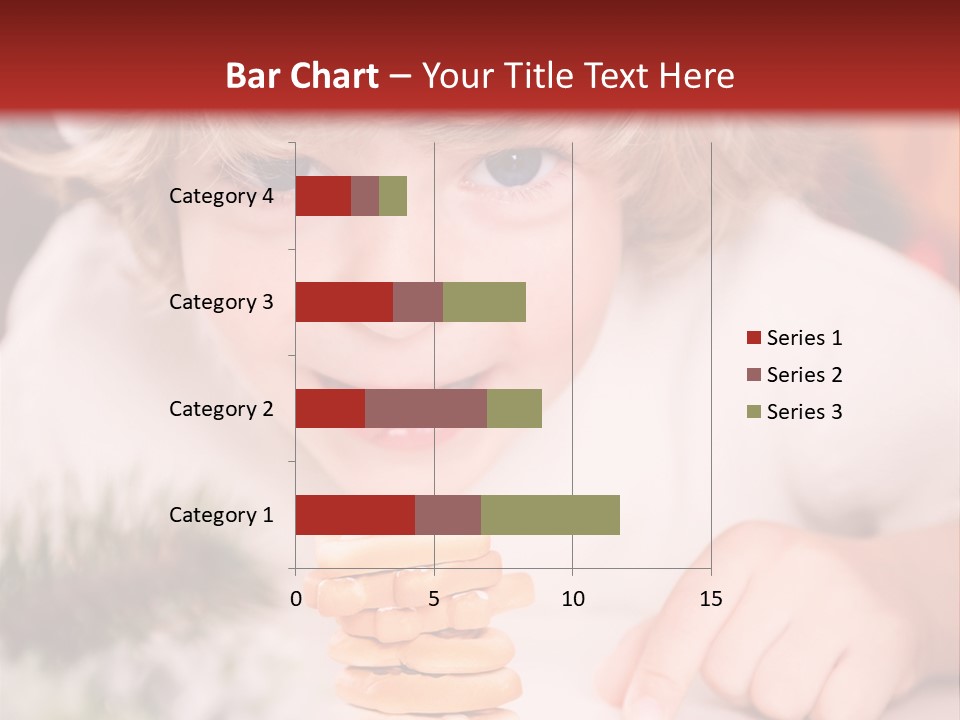 Bar Chart – Your Title Text Here

Category 4
Category 3
Category 2
Category 1

0
5
10
15

Series 1
Series 2
Series 3